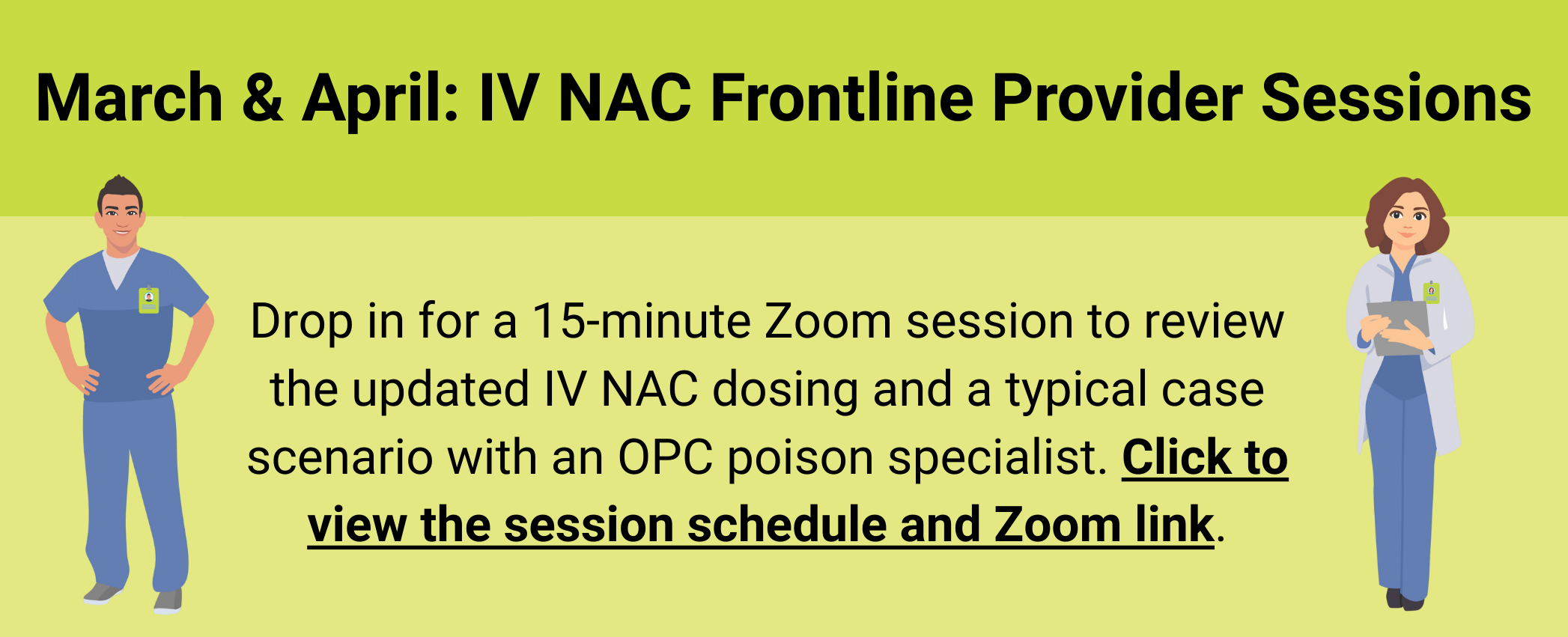 March & April: IV NAC Frontline Provider Sessions

Drop in for a 15-minute Zoom session to review the updated IV NAC dosing and a typical case scenario with an OPC poison specialist. Click to view the session schedule and Zoom link.